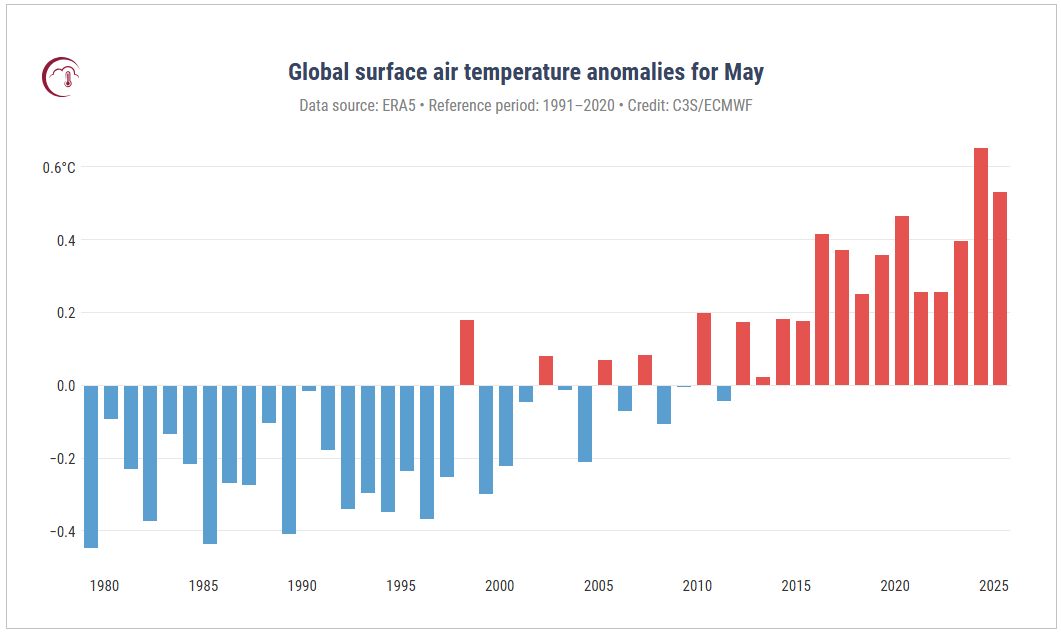 Global surface air temperature anomalies for May

Data source: ERA5 • Reference period: 1991–2020 • Credit: C3S/ECMWF

0.6°C
0.4
0.2
0.0
-0.2
-0.4

1980
1985
1990
1995
2000
2005
2010
2015
2020
2025